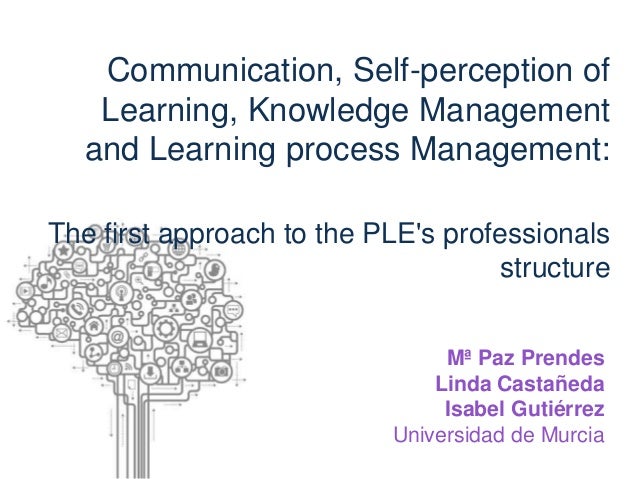 Communication, Self-perception of Learning, Knowledge Management and Learning process Management:

The first approach to the PLE's professionals structure

Mª Paz Prendes
Linda Castañeda
Isabel Gutiérrez
Universidad de Murcia